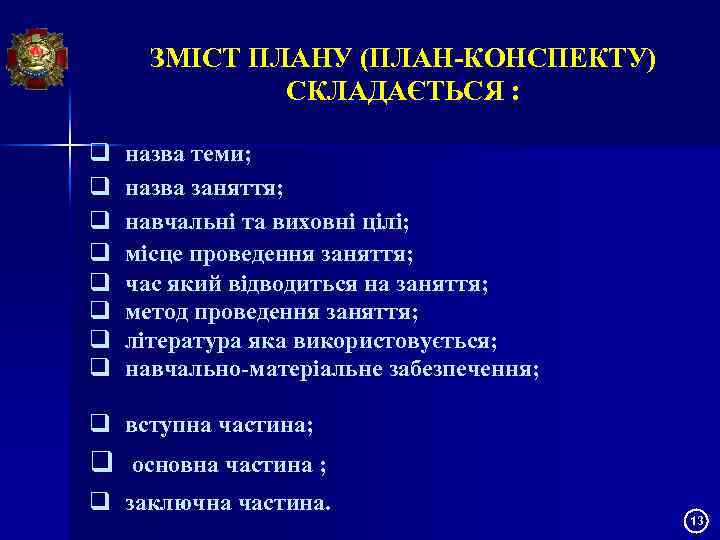 ЗМІСТ ПЛАНУ (ПЛАН-КОНСПЕКТУ) СКЛАДАЄТЬСЯ :

❑ назва теми;
❑ назва заняття;
❑ навчальні та виховні цілі;
❑ місце проведення заняття;
❑ час який відводиться на заняття;
❑ метод проведення заняття;
❑ література яка використовується;
❑ навчально-матеріальне забезпечення;

❑ вступна частина;
❑ основна частина ;
❑ заключна частина.

13